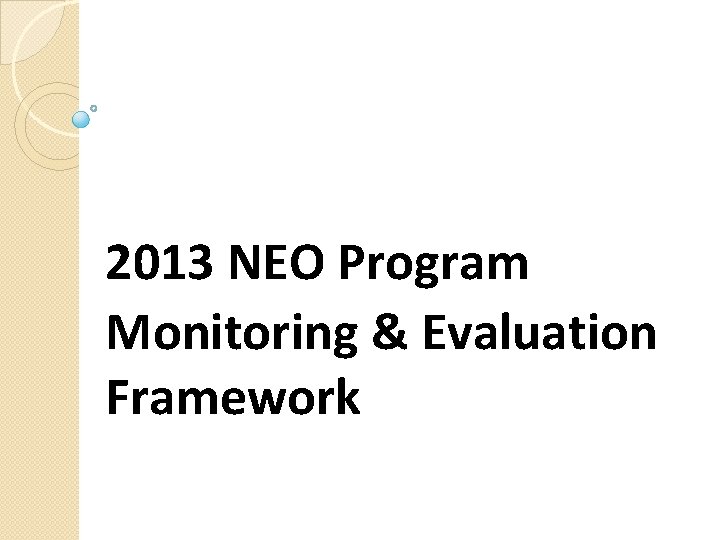 2013 NEO Program Monitoring & Evaluation Framework